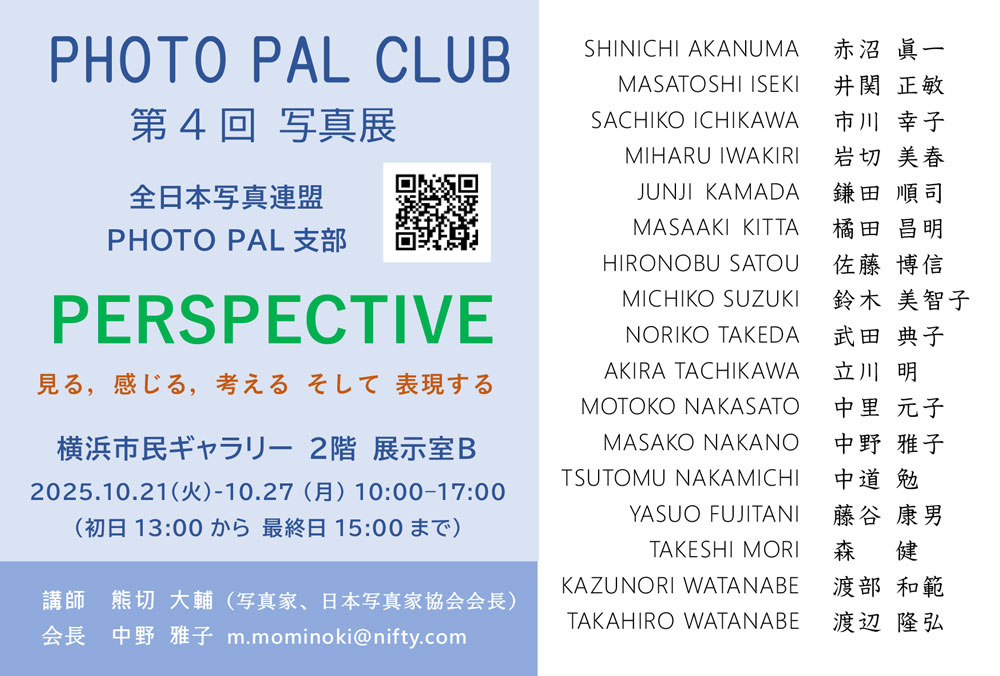 PHOTO PAL CLUB
第４回 写真展

全日本写真連盟
PHOTO PAL 支部

PERSPECTIVE

見る，感じる，考える そして 表現する

横浜市民ギャラリー 2階 展示室B
2025.10.21(火)-10.27 (月) 10:00-17:00
（初日 13:00 から 最終日 15:00 まで）

講師 熊切 大輔（写真家、日本写真家協会会長）
会長 中野 雅子 m.mominoki@nifty.com

| | |
|---|---|
| SHINICHI AKANUMA | 赤沼 眞一 |
| MASATOSHI ISEKI | 井関 正敏 |
| SACHIKO ICHIKAWA | 市川 幸子 |
| MIHARU IWAKIRI | 岩切 美春 |
| JUNJI KAMADA | 鎌田 順司 |
| MASAAKI KITTA | 橘田 昌明 |
| HIRONOBU SATOU | 佐藤 博信 |
| MICHIKO SUZUKI | 鈴木 美智子 |
| NORIKO TAKEDA | 武田 典子 |
| AKIRA TACHIKAWA | 立川 明 |
| MOTOKO NAKASATO | 中里 元子 |
| MASAKO NAKANO | 中野 雅子 |
| TSUTOMU NAKAMICHI | 中道 勉 |
| YASUO FUJITANI | 藤谷 康男 |
| TAKESHI MORI | 森 健 |
| KAZUNORI WATANABE | 渡部 和範 |
| TAKAHIRO WATANABE | 渡辺 隆弘 |